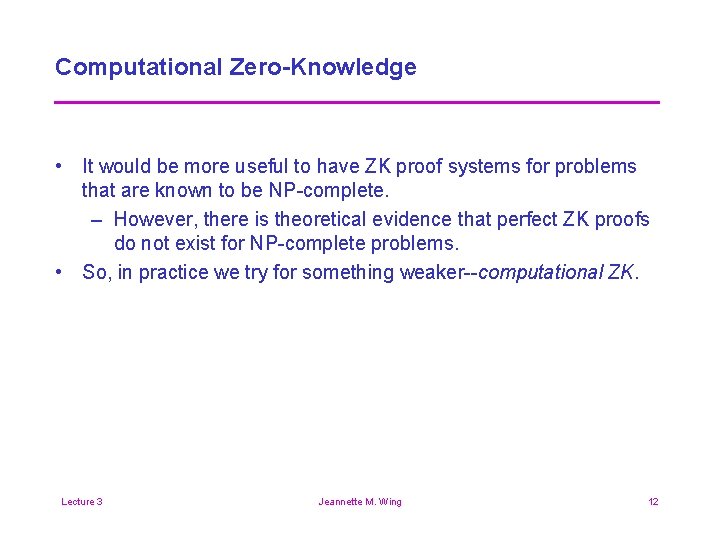 Computational Zero-Knowledge

• It would be more useful to have ZK proof systems for problems that are known to be NP-complete.
– However, there is theoretical evidence that perfect ZK proofs do not exist for NP-complete problems.
• So, in practice we try for something weaker--computational ZK.

Lecture 3 Jeannette M. Wing 12